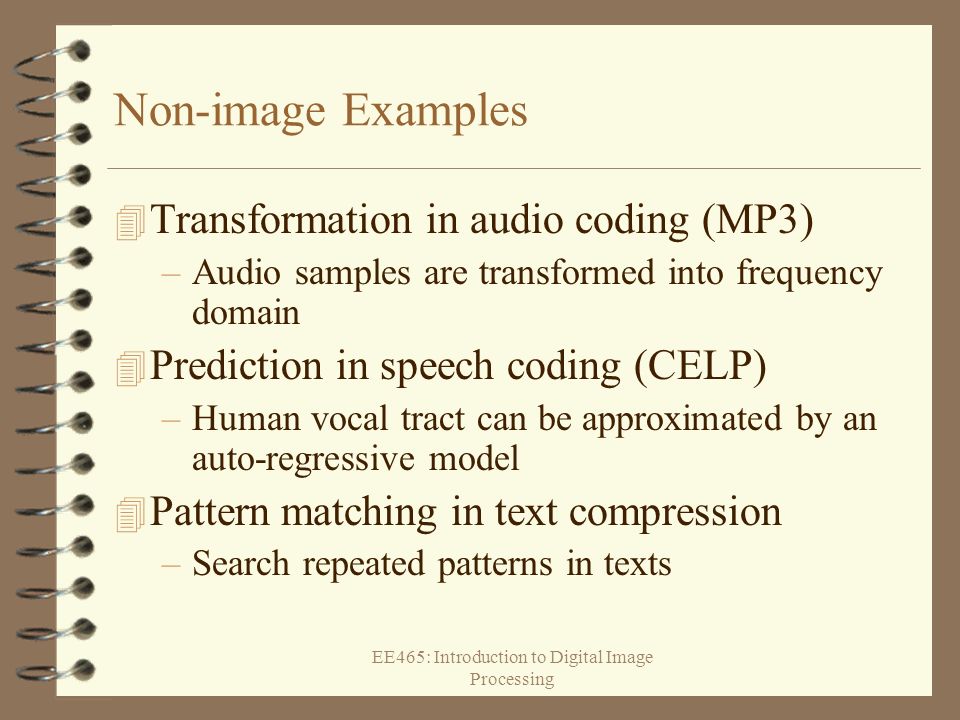 Non-image Examples

Transformation in audio coding (MP3)

– Audio samples are transformed into frequency domain

Prediction in speech coding (CELP)

– Human vocal tract can be approximated by an auto-regressive model

Pattern matching in text compression

– Search repeated patterns in texts

EE465: Introduction to Digital Image Processing